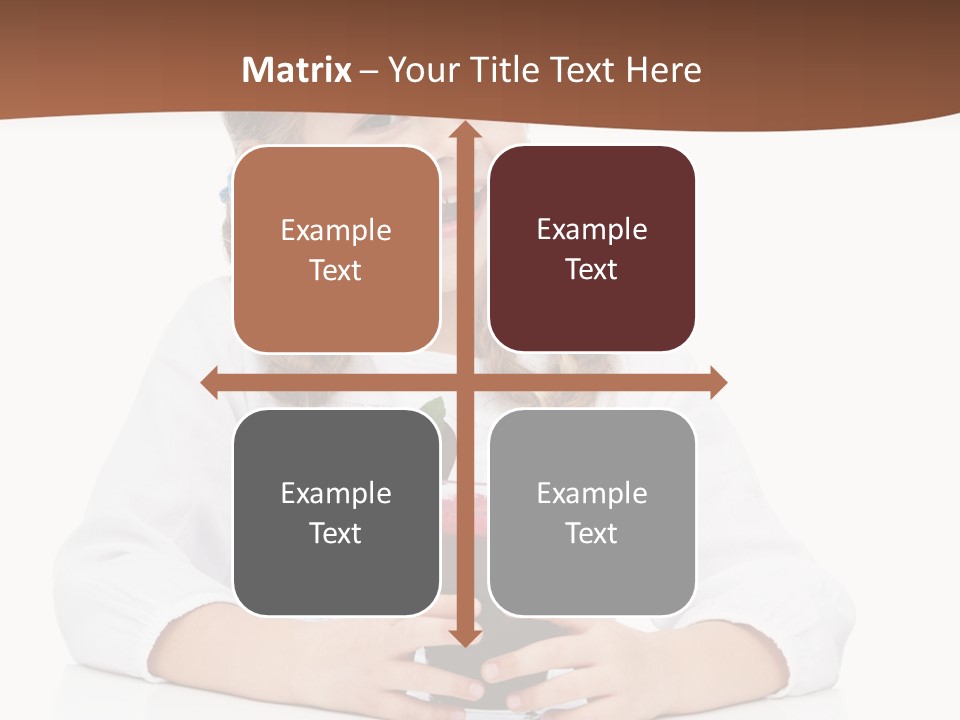 Matrix – Your Title Text Here

Example Text

Example Text

Example Text

Example Text